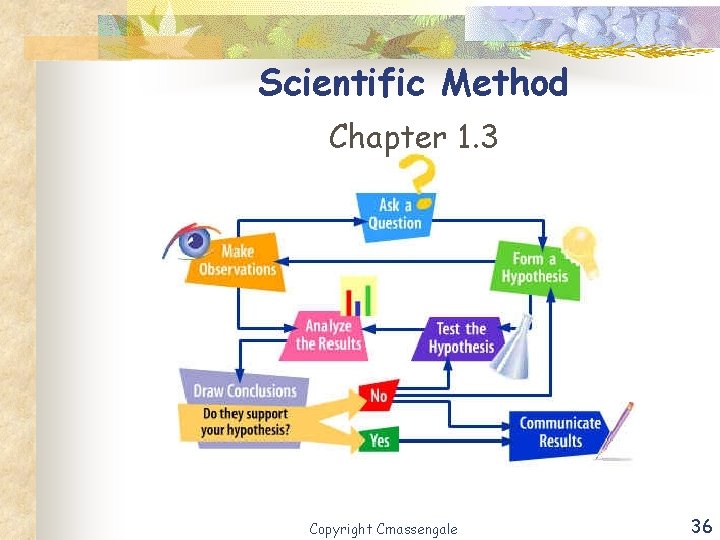 Scientific Method

Chapter 1.3

Ask a Question

Make Observations

Form a Hypothesis

Analyze the Results

Test the Hypothesis

Draw Conclusions

Do they support your hypothesis?

No

Yes

Communicate Results

Copyright Cmassengale

36